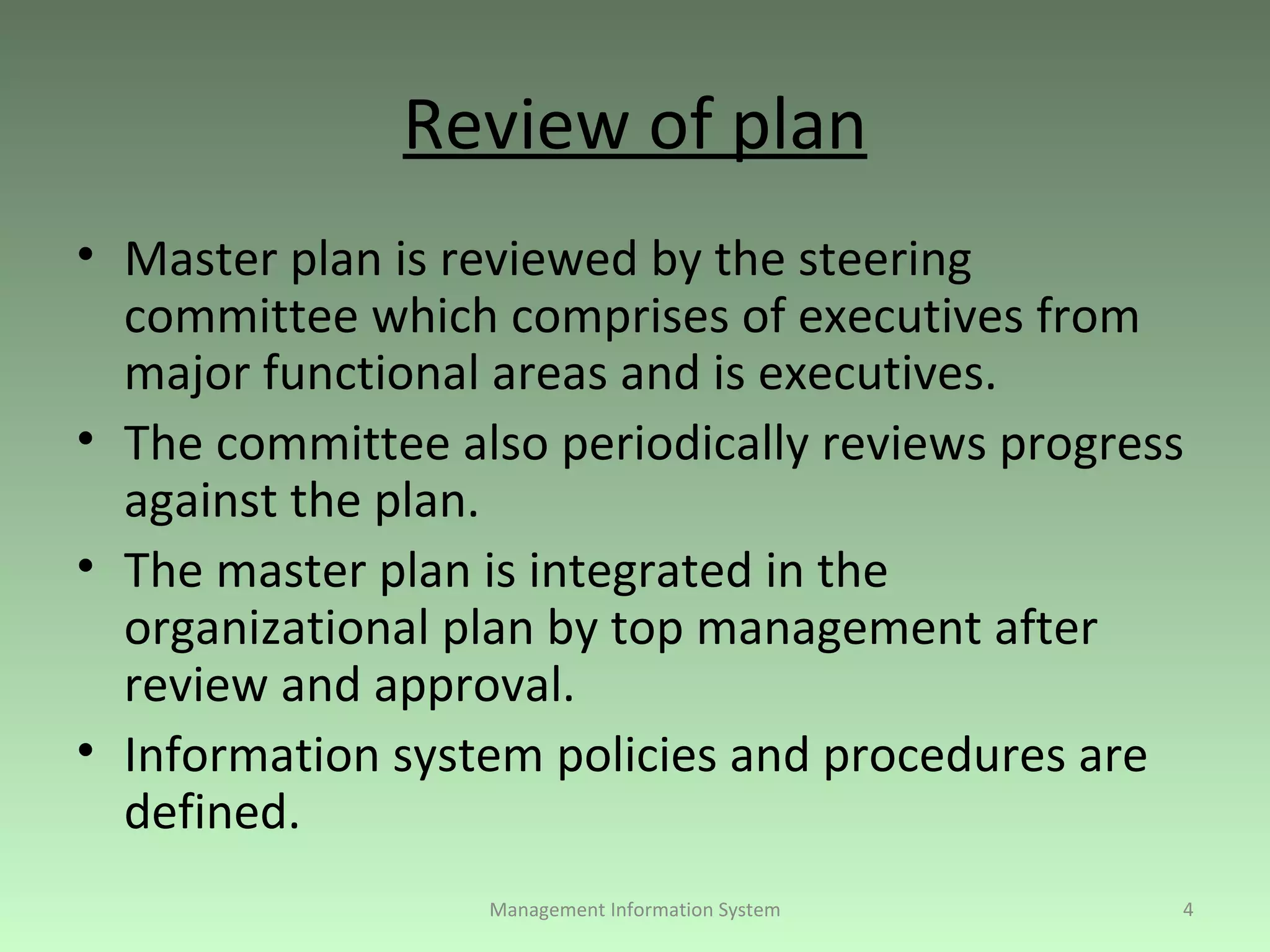 Review of plan

• Master plan is reviewed by the steering committee which comprises of executives from major functional areas and is executives.

• The committee also periodically reviews progress against the plan.

• The master plan is integrated in the organizational plan by top management after review and approval.

• Information system policies and procedures are defined.

Management Information System

4